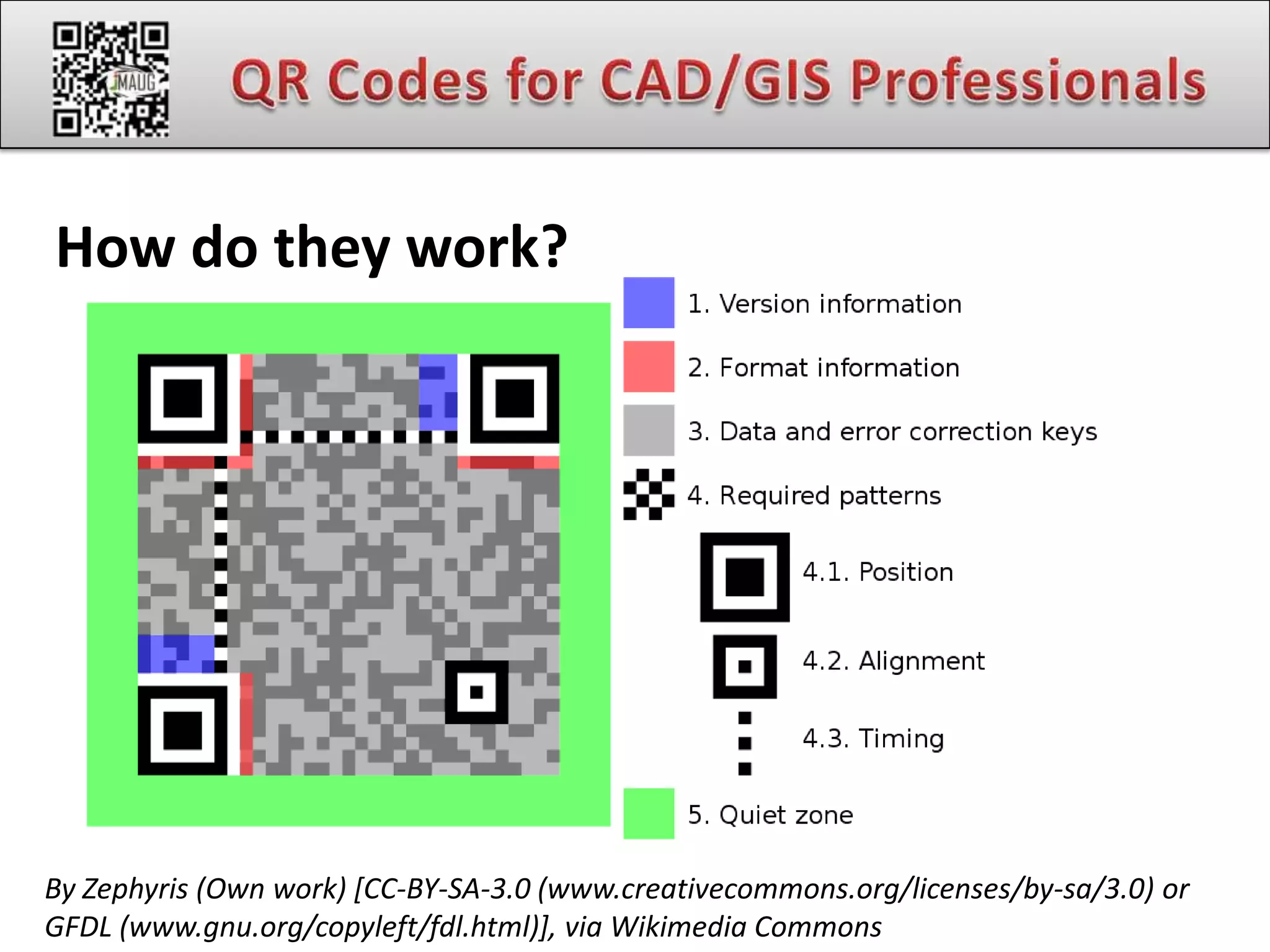 MAUG

QR Codes for CAD/GIS Professionals

How do they work?

1. Version information

2. Format information

3. Data and error correction keys

4. Required patterns

4.1. Position

4.2. Alignment

4.3. Timing

5. Quiet zone

By Zephyris (Own work) [CC-BY-SA-3.0 (www.creativecommons.org/licenses/by-sa/3.0) or GFDL (www.gnu.org/copyleft/fdl.html)], via Wikimedia Commons